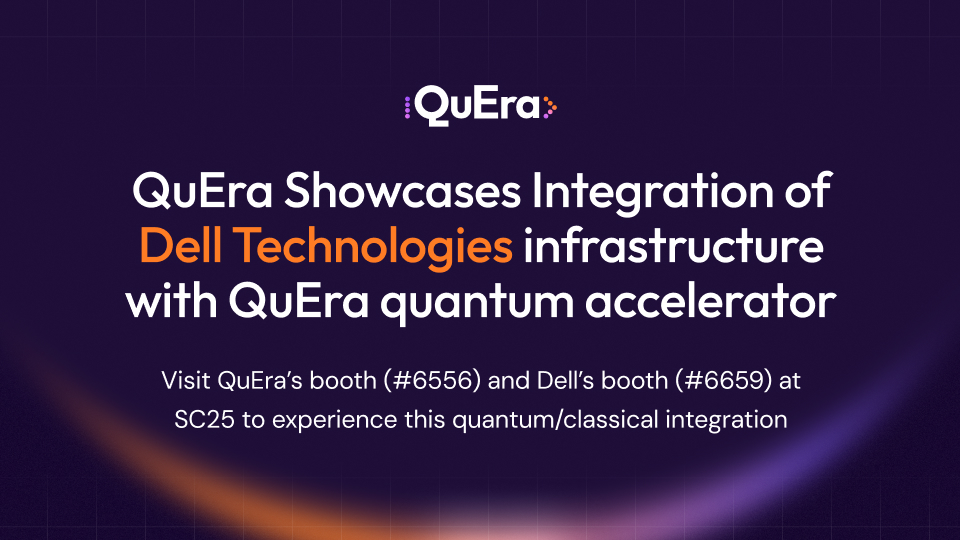 QuEra

QuEra Showcases Integration of Dell Technologies infrastructure with QuEra quantum accelerator

Visit QuEra's booth (#6556) and Dell's booth (#6659) at SC25 to experience this quantum/classical integration